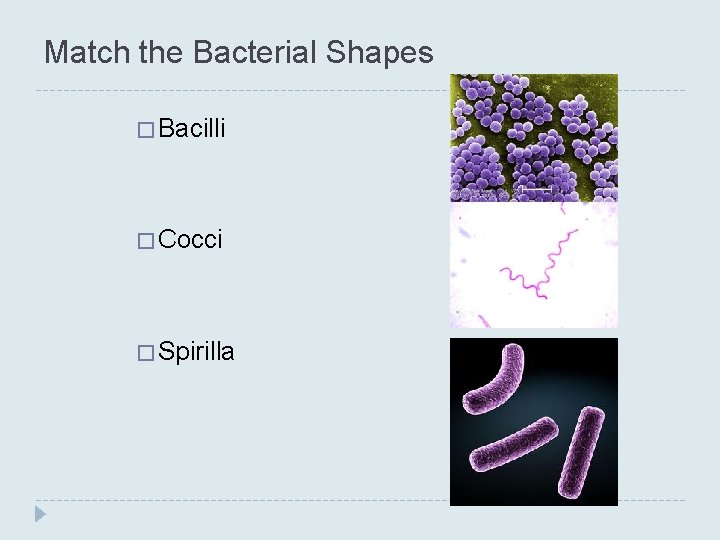 Match the Bacterial Shapes

□ Bacilli

□ Cocci

□ Spirilla